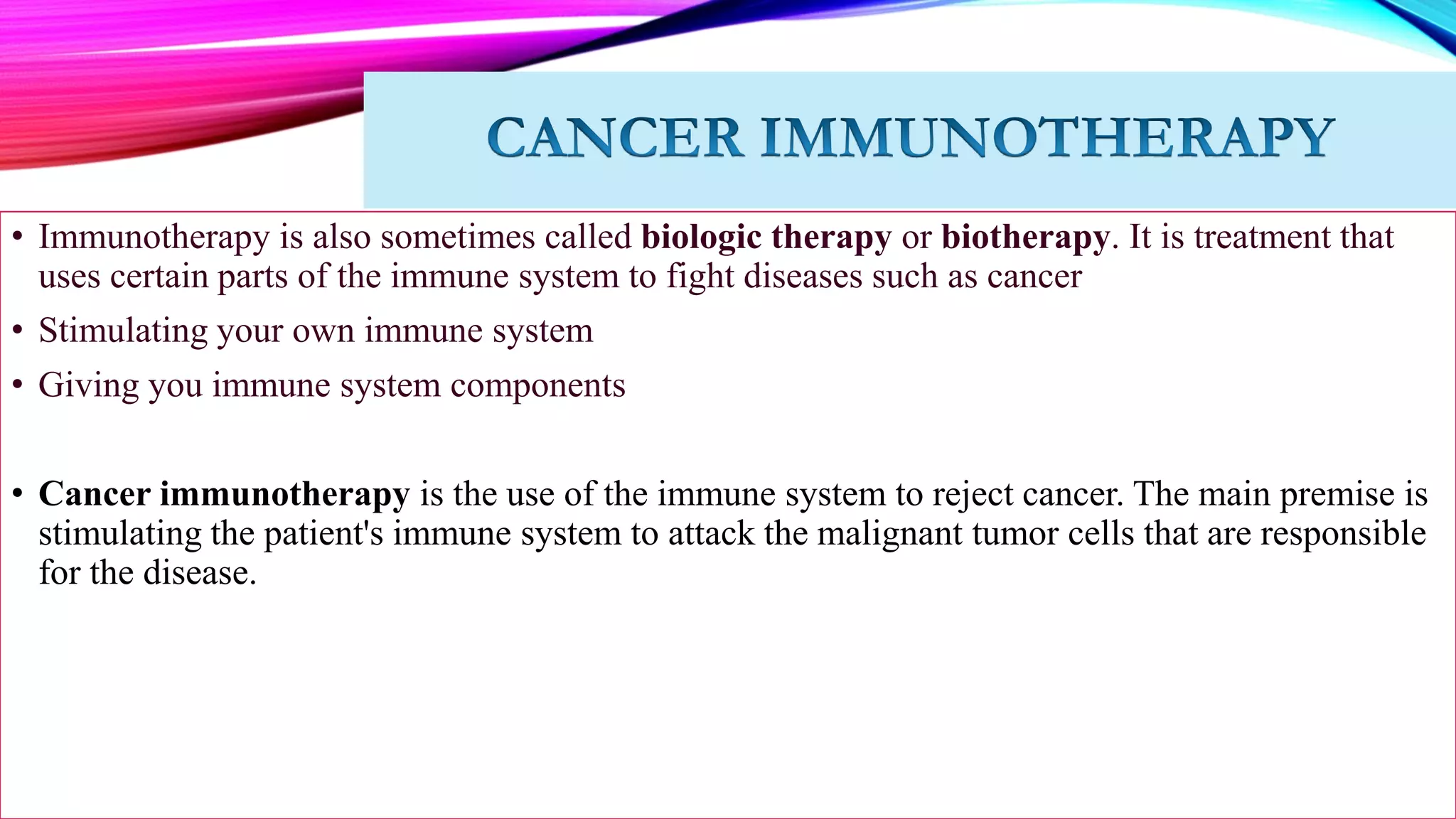 CANCER IMMUNOTHERAPY

• Immunotherapy is also sometimes called biologic therapy or biotherapy. It is treatment that uses certain parts of the immune system to fight diseases such as cancer

• Stimulating your own immune system

• Giving you immune system components

• Cancer immunotherapy is the use of the immune system to reject cancer. The main premise is stimulating the patient's immune system to attack the malignant tumor cells that are responsible for the disease.